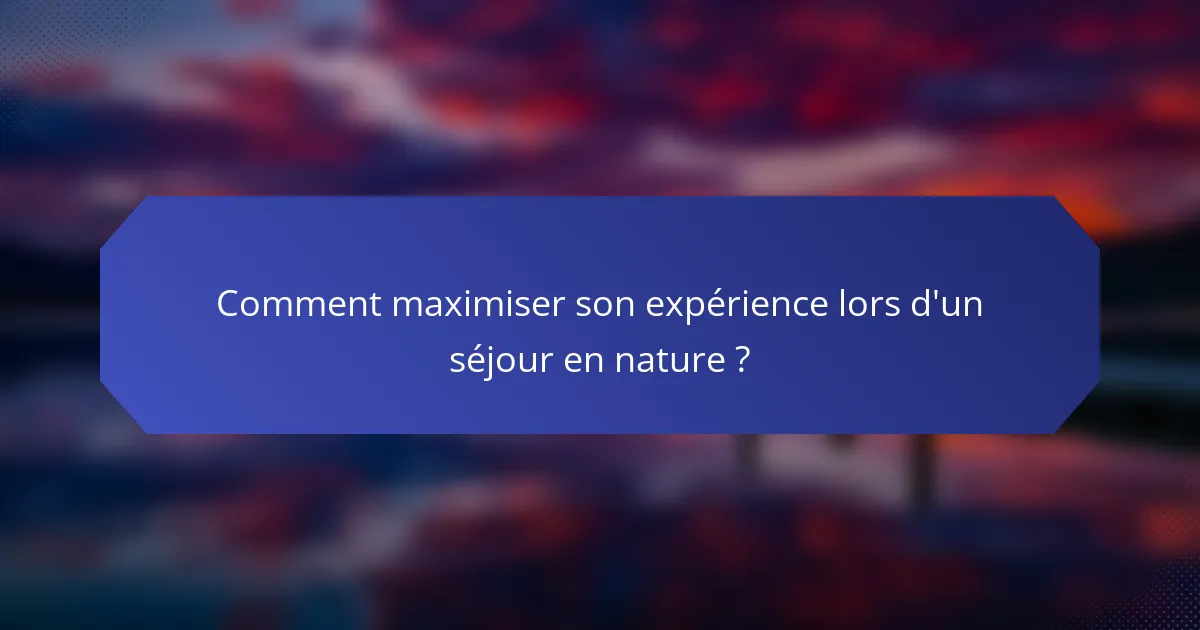 Comment maximiser son expérience lors d'un séjour en nature ?